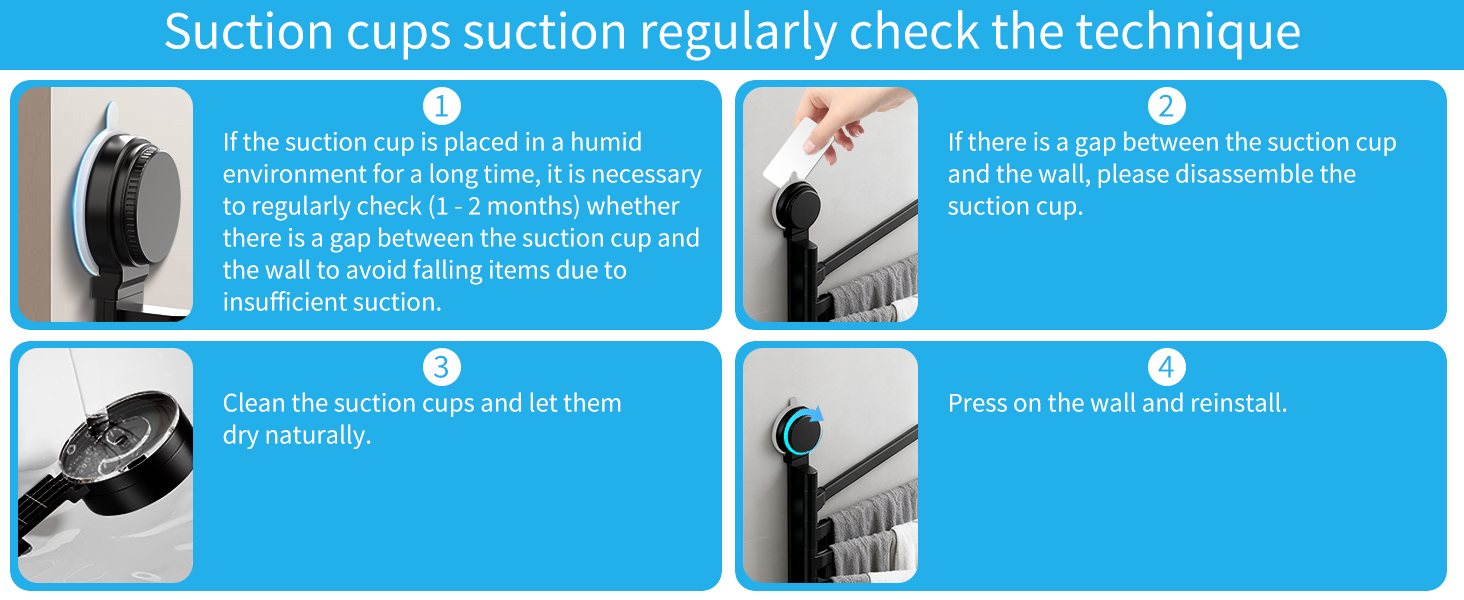 Suction cups suction regularly check the technique

1
If the suction cup is placed in a humid environment for a long time, it is necessary to regularly check (1 - 2 months) whether there is a gap between the suction cup and the wall to avoid falling items due to insufficient suction.

2
If there is a gap between the suction cup and the wall, please disassemble the suction cup.

3
Clean the suction cups and let them dry naturally.

4
Press on the wall and reinstall.